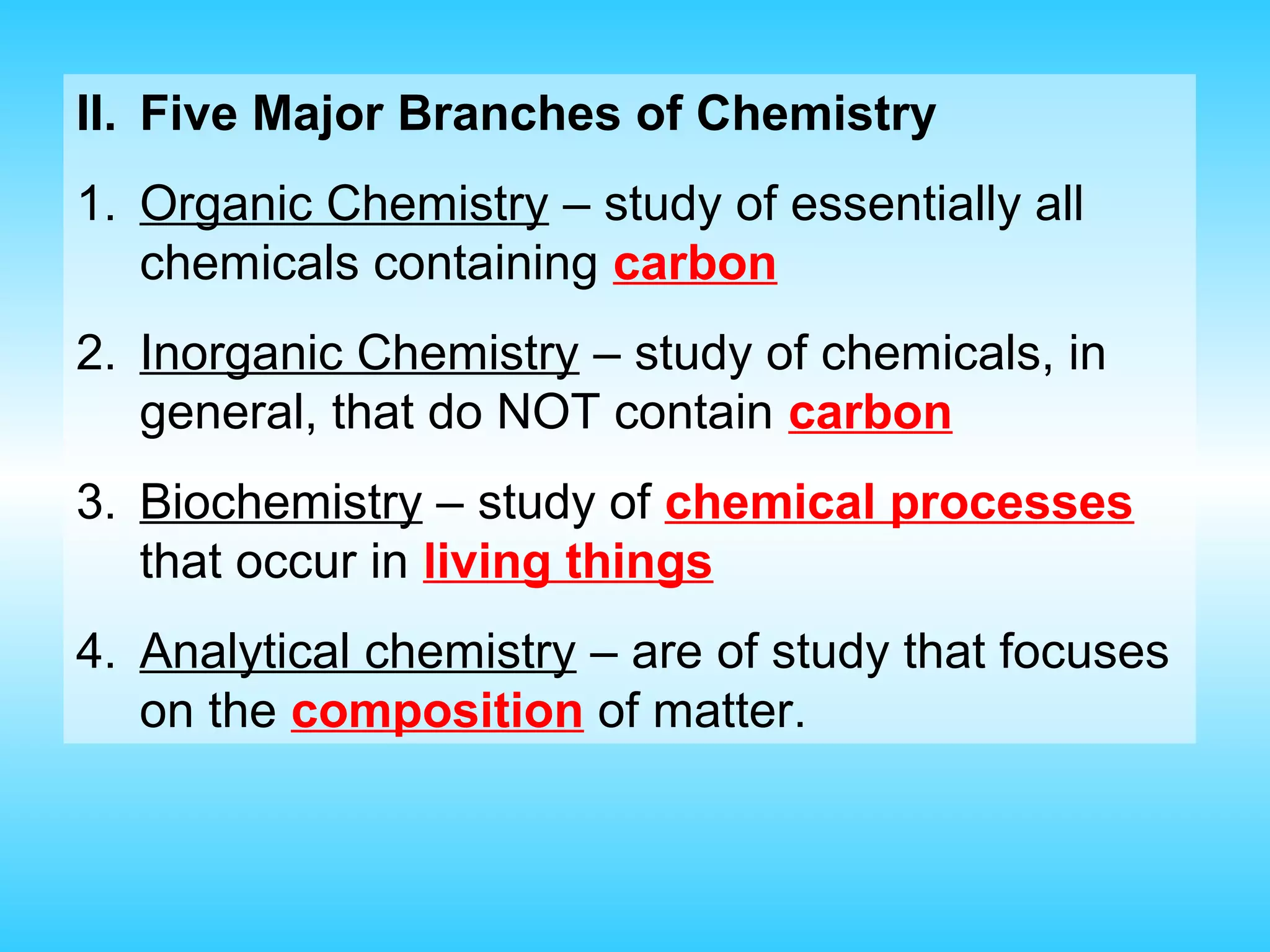 II. Five Major Branches of Chemistry

1. Organic Chemistry – study of essentially all chemicals containing carbon

2. Inorganic Chemistry – study of chemicals, in general, that do NOT contain carbon

3. Biochemistry – study of chemical processes that occur in living things

4. Analytical chemistry – are of study that focuses on the composition of matter.